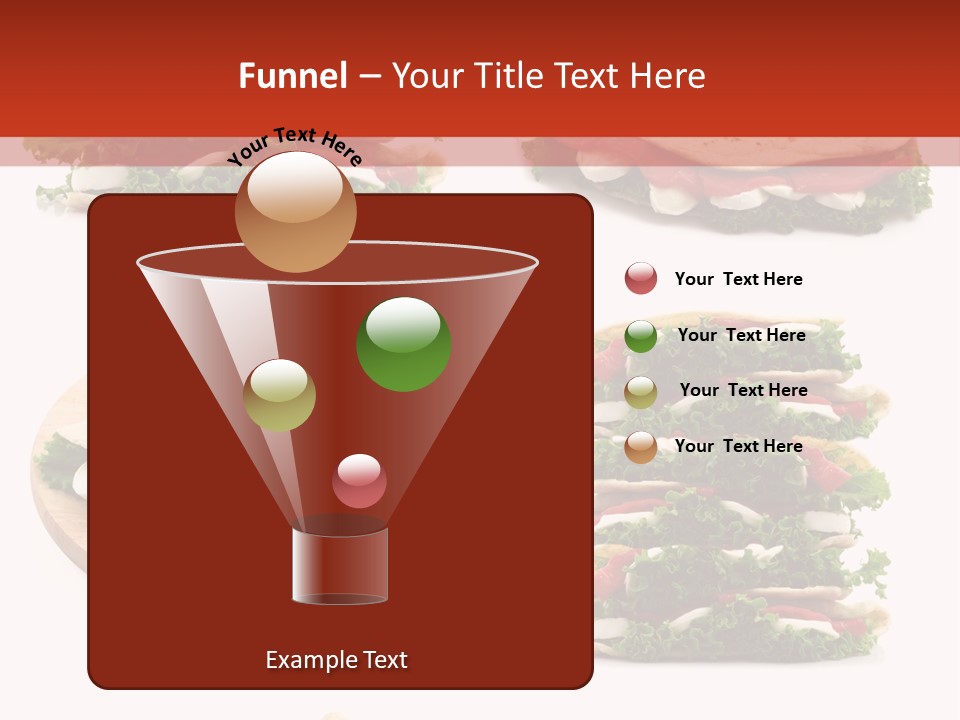 Funnel – Your Title Text Here

Your Text Here

Your Text Here

Your Text Here

Your Text Here

Your Text Here

Example Text